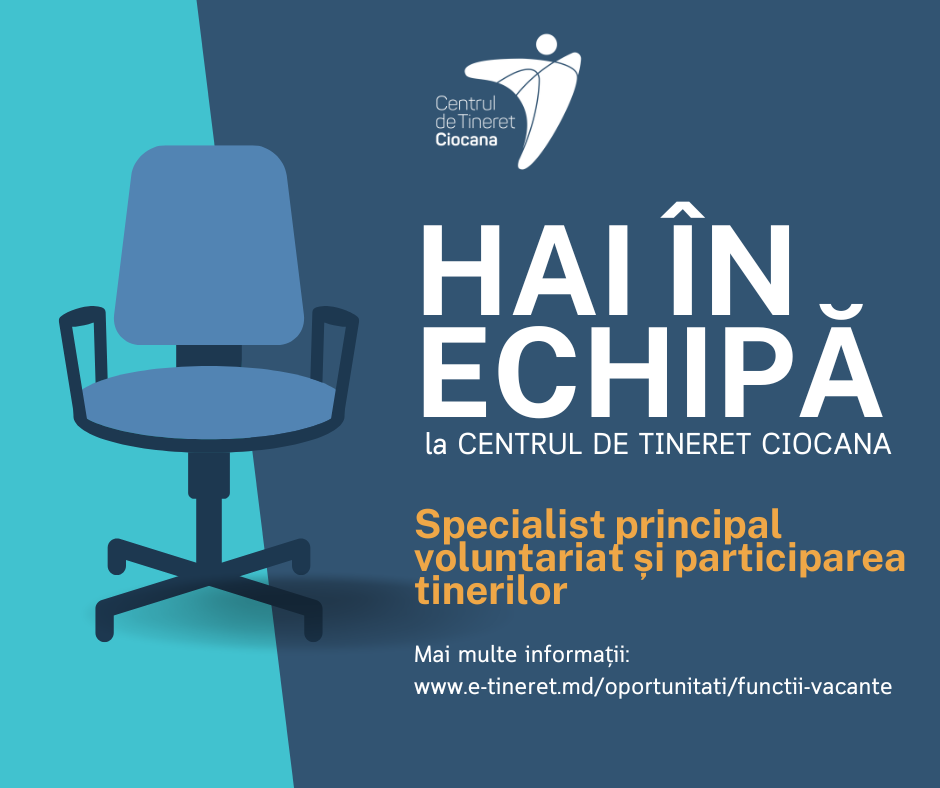 Centrul de Tineret Ciocana

HAI ÎN ECHIPĂ

la CENTRUL DE TINERET CIOCANA

Specialist principal voluntariat și participarea tinerilor

Mai multe informații:
www.e-tineret.md/oportunitati/functii-vacante